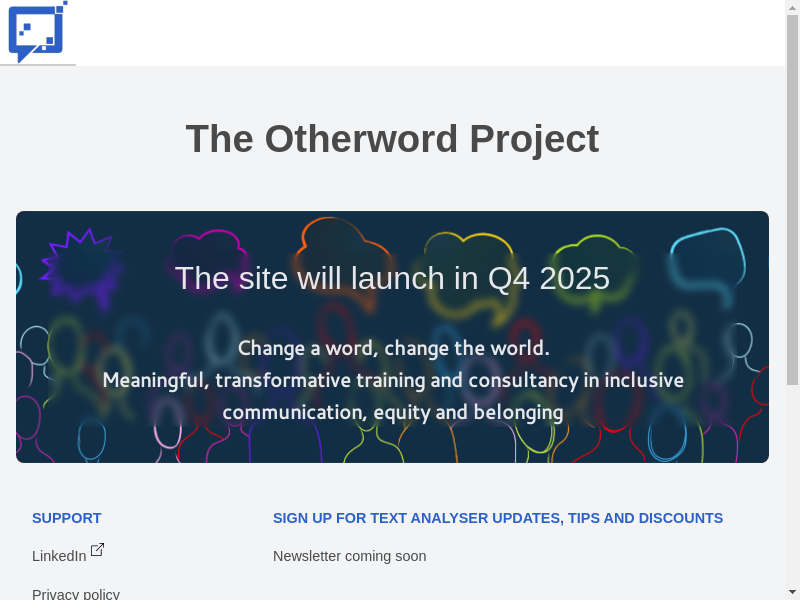 The Otherword Project

The site will launch in Q4 2025

Change a word, change the world.
Meaningful, transformative training and consultancy in inclusive communication, equity and belonging

SUPPORT

LinkedIn

Privacy policy

SIGN UP FOR TEXT ANALYSER UPDATES, TIPS AND DISCOUNTS

Newsletter coming soon